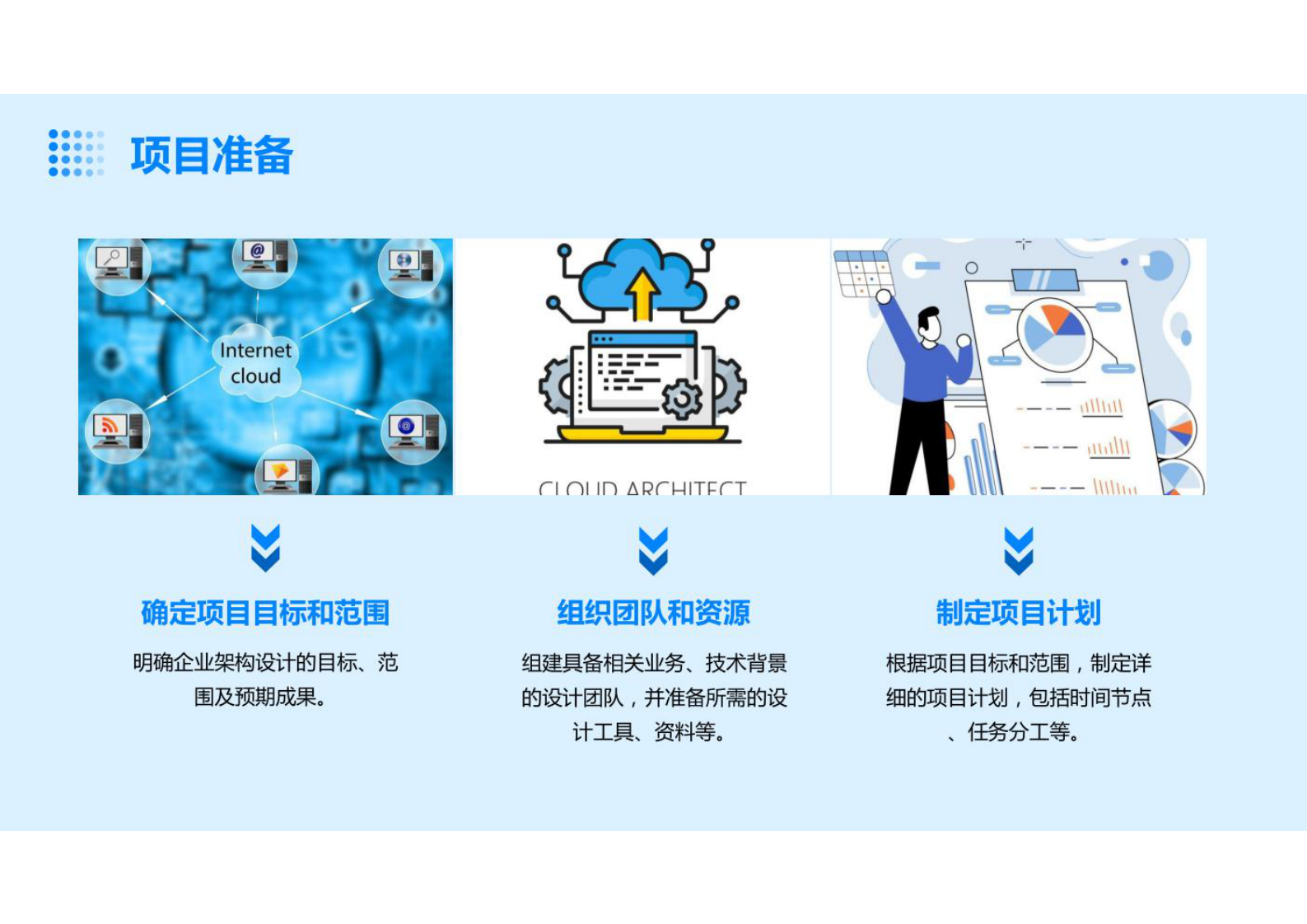 项目准备

Internet cloud

CLOUD ARCHITECT

确定项目目标和范围

明确企业架构设计的目标、范围及预期成果。

组织团队和资源

组建具备相关业务、技术背景的设计团队，并准备所需的设计工具、资料等。

制定项目计划

根据项目目标和范围，制定详细的项目计划，包括时间节点、任务分工等。